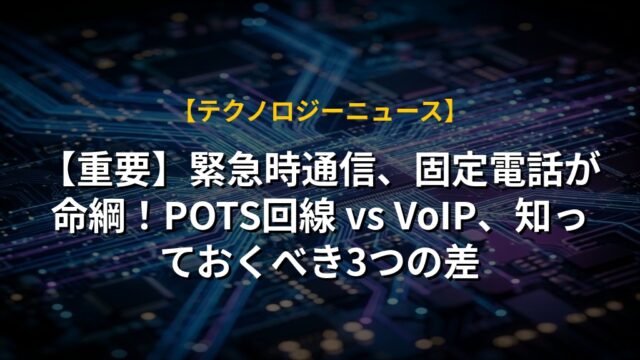 【テクノロジーニュース】

【重要】緊急時通信、固定電話が命綱！POTS回線 vs VoIP、知っておくべき3つの差